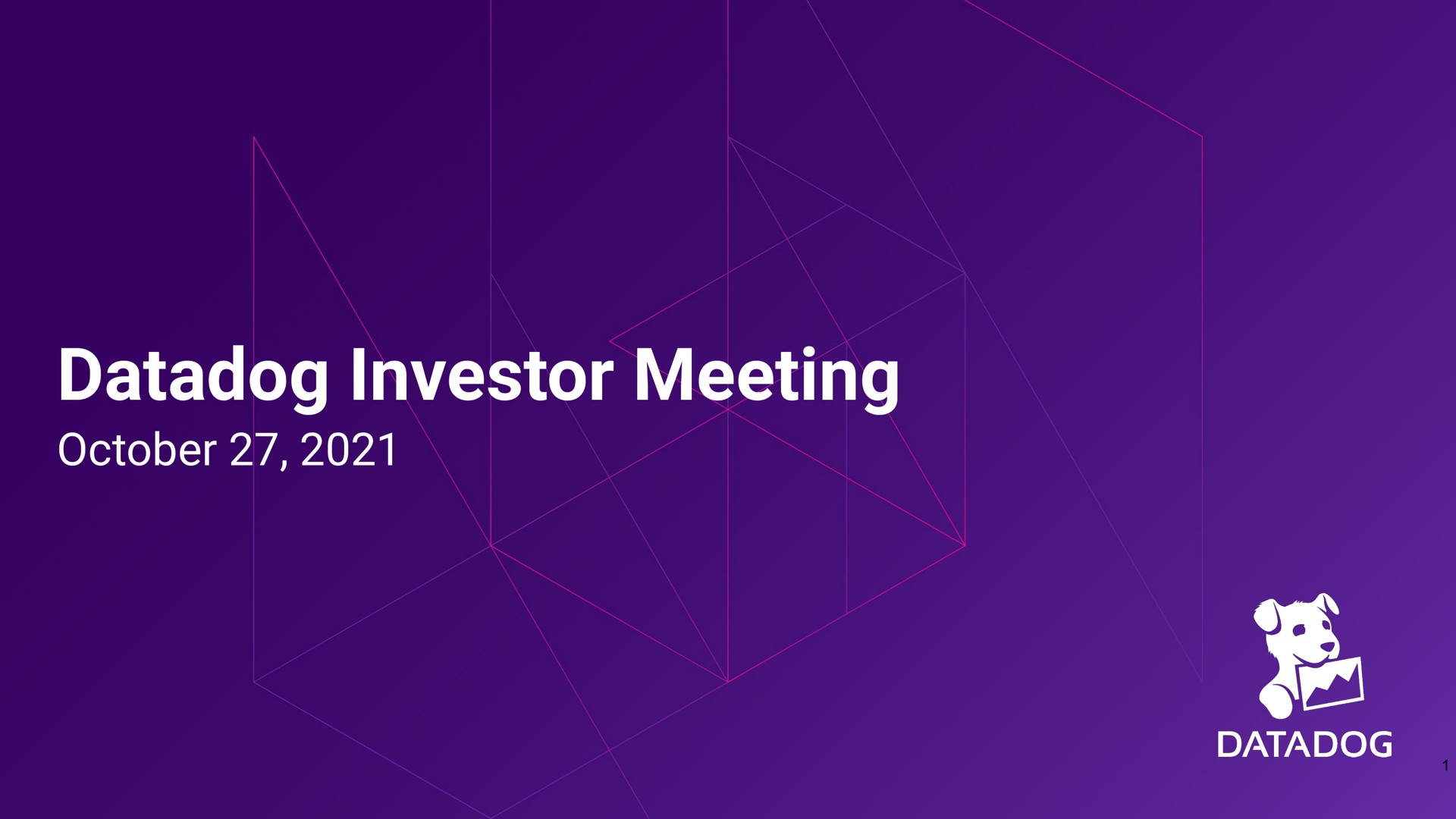 Datadog Investor Meeting

October 27, 2021

DATADOG

1